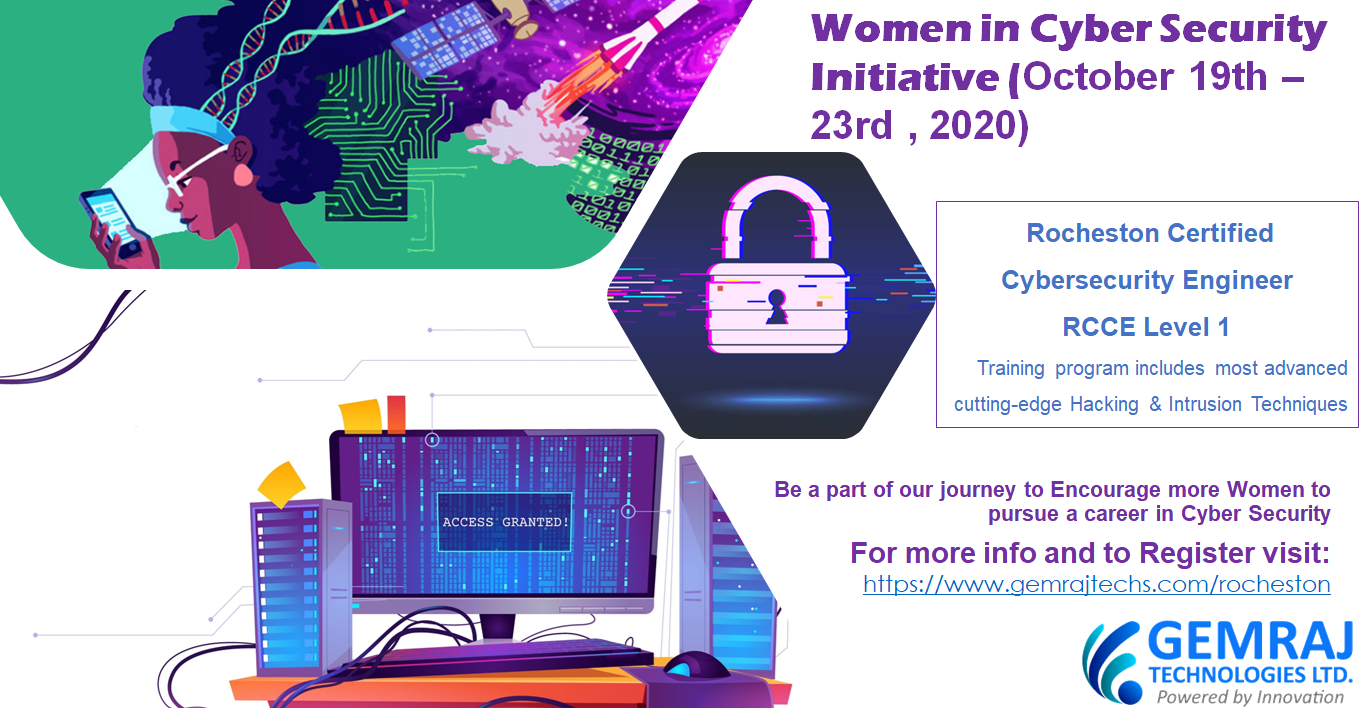 Women in Cyber Security Initiative (October 19th – 23rd , 2020)

Rocheston Certified

Cybersecurity Engineer

RCCE Level 1

Training program includes most advanced cutting-edge Hacking & Intrusion Techniques

ACCESS GRANTED!

Be a part of our journey to Encourage more Women to pursue a career in Cyber Security

For more info and to Register visit:
https://www.gemrajtechs.com/rocheston

GEMRAJ
TECHNOLOGIES LTD.
Powered by Innovation